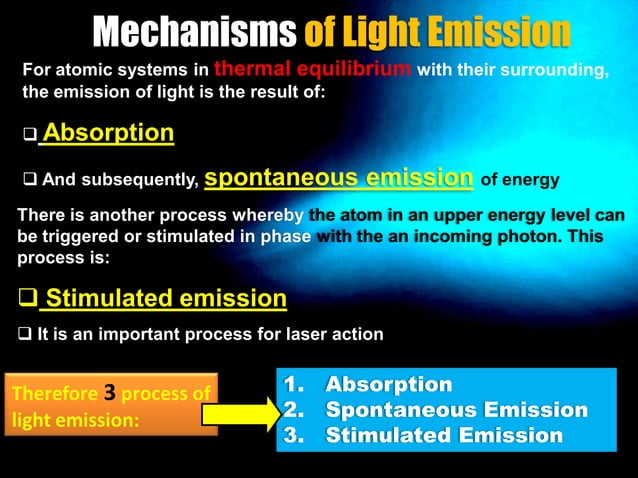 Mechanisms of Light Emission

For atomic systems in thermal equilibrium with their surrounding, the emission of light is the result of:

❑ Absorption

❑ And subsequently, spontaneous emission of energy

There is another process whereby the atom in an upper energy level can be triggered or stimulated in phase with the an incoming photon. This process is:

❑ Stimulated emission

❑ It is an important process for laser action

Therefore 3 process of light emission:

1. Absorption
2. Spontaneous Emission
3. Stimulated Emission